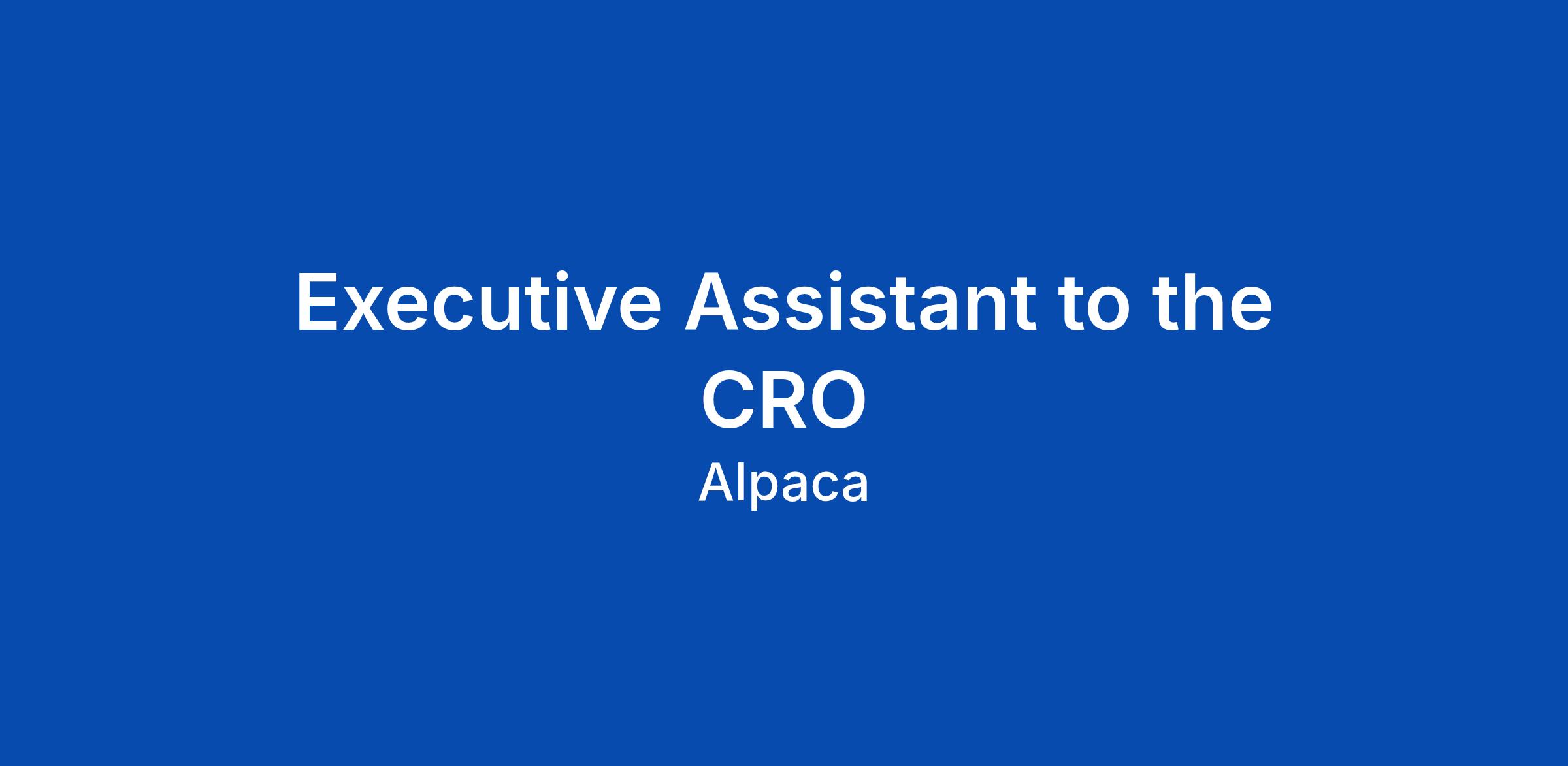 Executive Assistant to the CRO

Alpaca